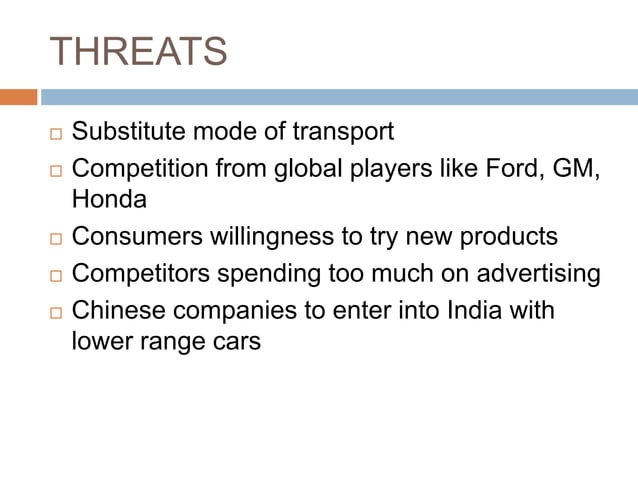 THREATS

□ Substitute mode of transport
□ Competition from global players like Ford, GM, Honda
□ Consumers willingness to try new products
□ Competitors spending too much on advertising
□ Chinese companies to enter into India with lower range cars